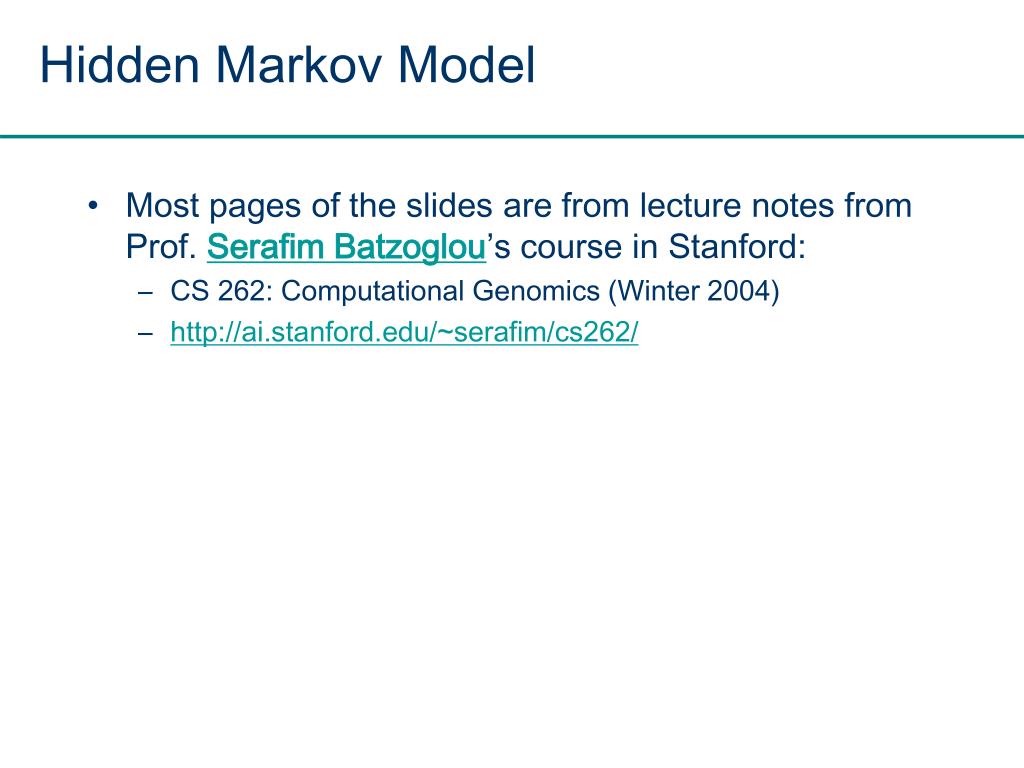 Hidden Markov Model

• Most pages of the slides are from lecture notes from Prof. Serafim Batzoglou's course in Stanford:
– CS 262: Computational Genomics (Winter 2004)
– http://ai.stanford.edu/~serafim/cs262/